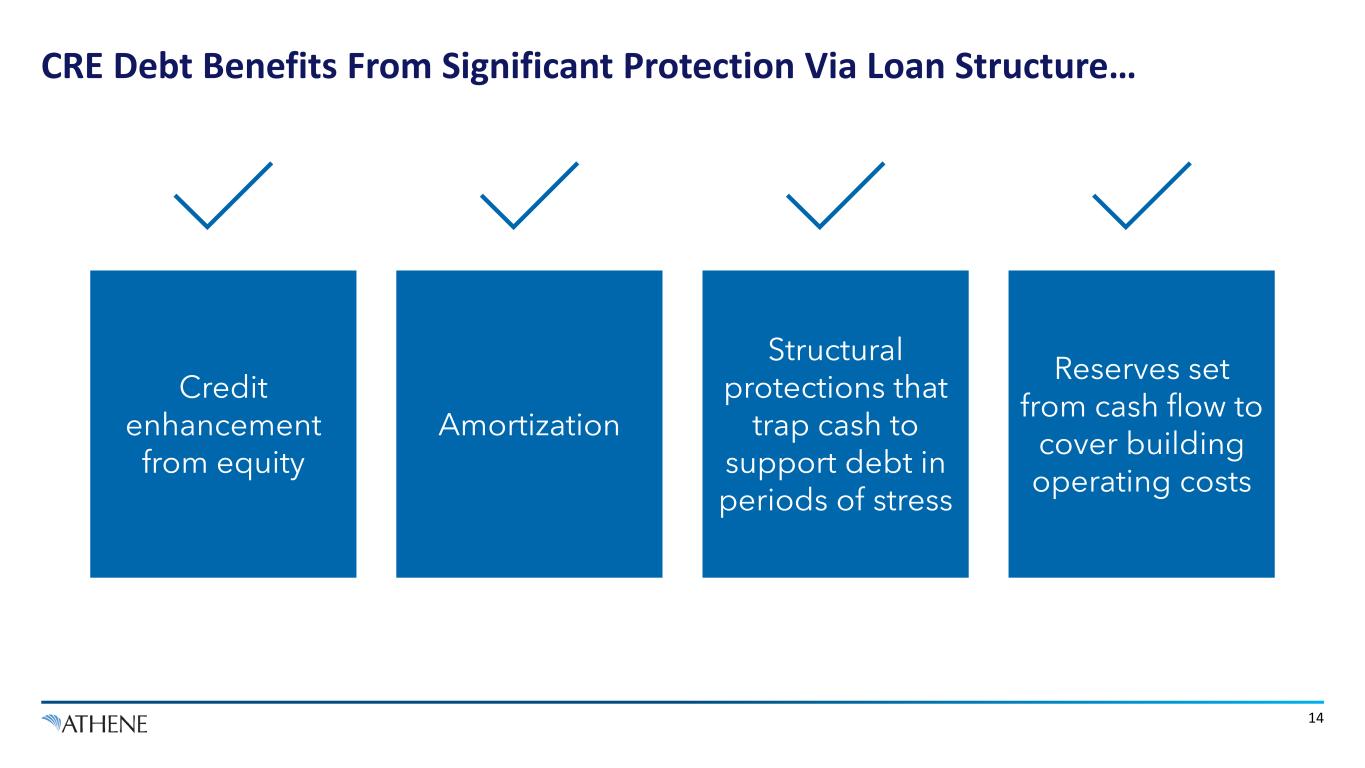 CRE Debt Benefits From Significant Protection Via Loan Structure…

Credit enhancement from equity

Amortization

Structural protections that trap cash to support debt in periods of stress

Reserves set from cash flow to cover building operating costs

ATHENE

14